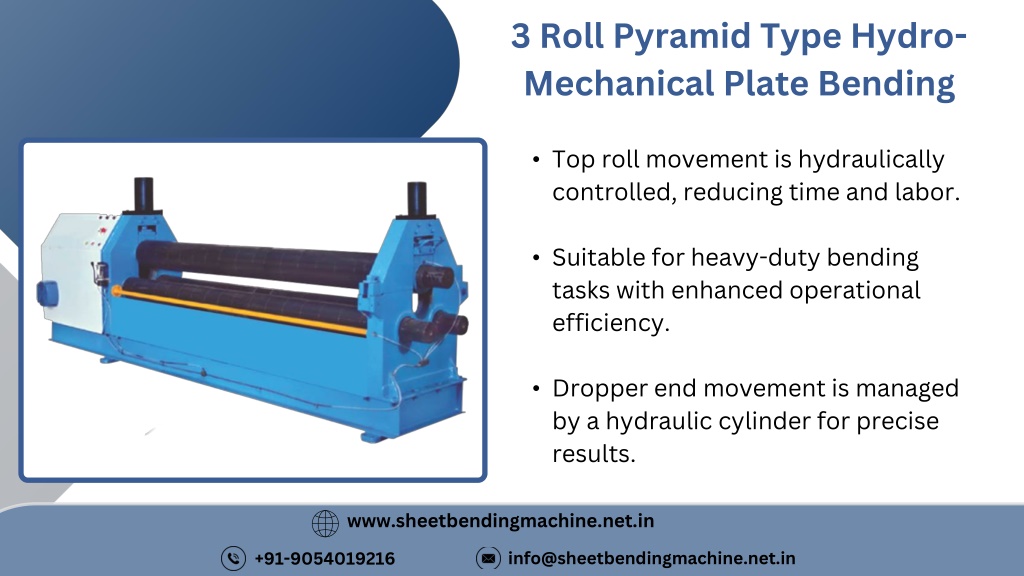 3 Roll Pyramid Type Hydro-Mechanical Plate Bending

• Top roll movement is hydraulically controlled, reducing time and labor.

• Suitable for heavy-duty bending tasks with enhanced operational efficiency.

• Dropper end movement is managed by a hydraulic cylinder for precise results.

www.sheetbendingmachine.net.in

+91-9054019216

info@sheetbendingmachine.net.in